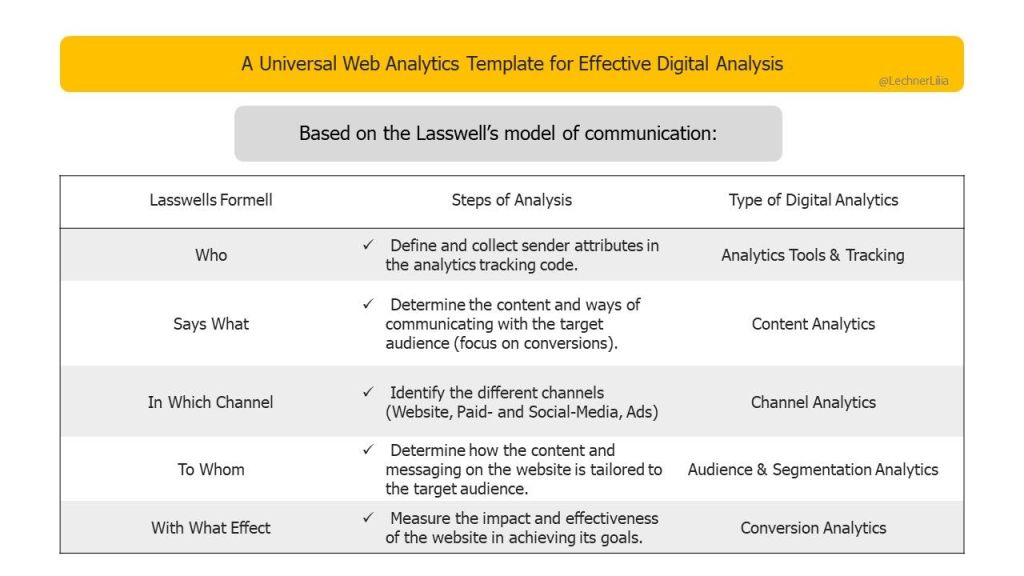 A Universal Web Analytics Template for Effective Digital Analysis

@LechnerLilia

Based on the Lasswell's model of communication:

| Lasswells Formell | Steps of Analysis | Type of Digital Analytics |
|---|---|---|
| Who | ✓ Define and collect sender attributes in the analytics tracking code. | Analytics Tools & Tracking |
| Says What | ✓ Determine the content and ways of communicating with the target audience (focus on conversions). | Content Analytics |
| In Which Channel | ✓ Identify the different channels (Website, Paid- and Social-Media, Ads) | Channel Analytics |
| To Whom | ✓ Determine how the content and messaging on the website is tailored to the target audience. | Audience & Segmentation Analytics |
| With What Effect | ✓ Measure the impact and effectiveness of the website in achieving its goals. | Conversion Analytics |